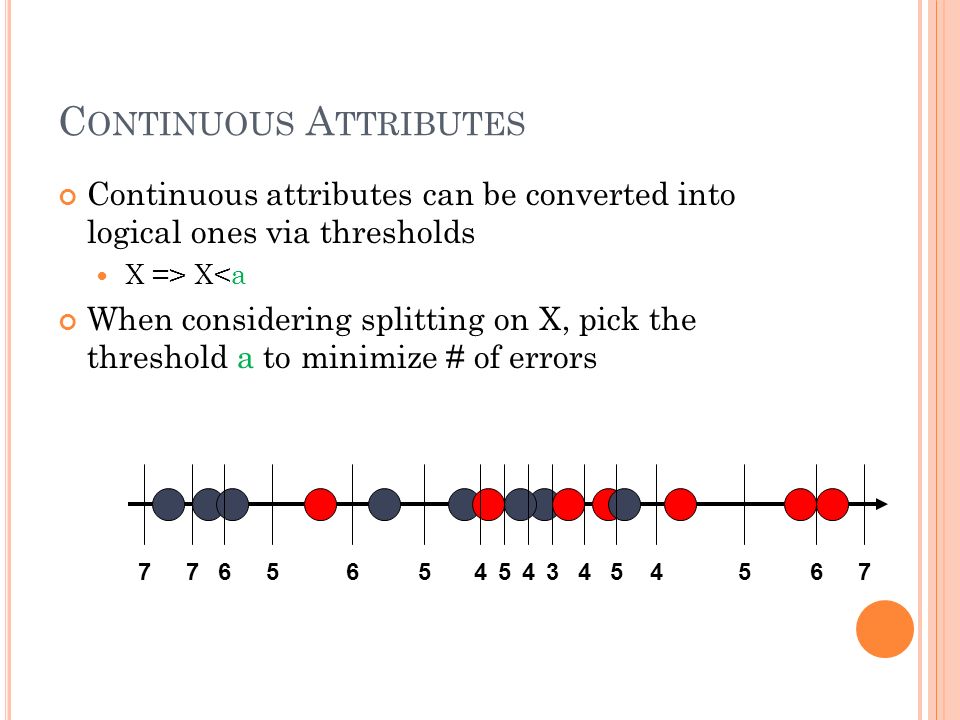 CONTINUOUS ATTRIBUTES

Continuous attributes can be converted into logical ones via thresholds

X => X<a

When considering splitting on X, pick the threshold a to minimize # of errors

7 7 6 5 6 5 4 5 4 3 4 5 4 5 6 7